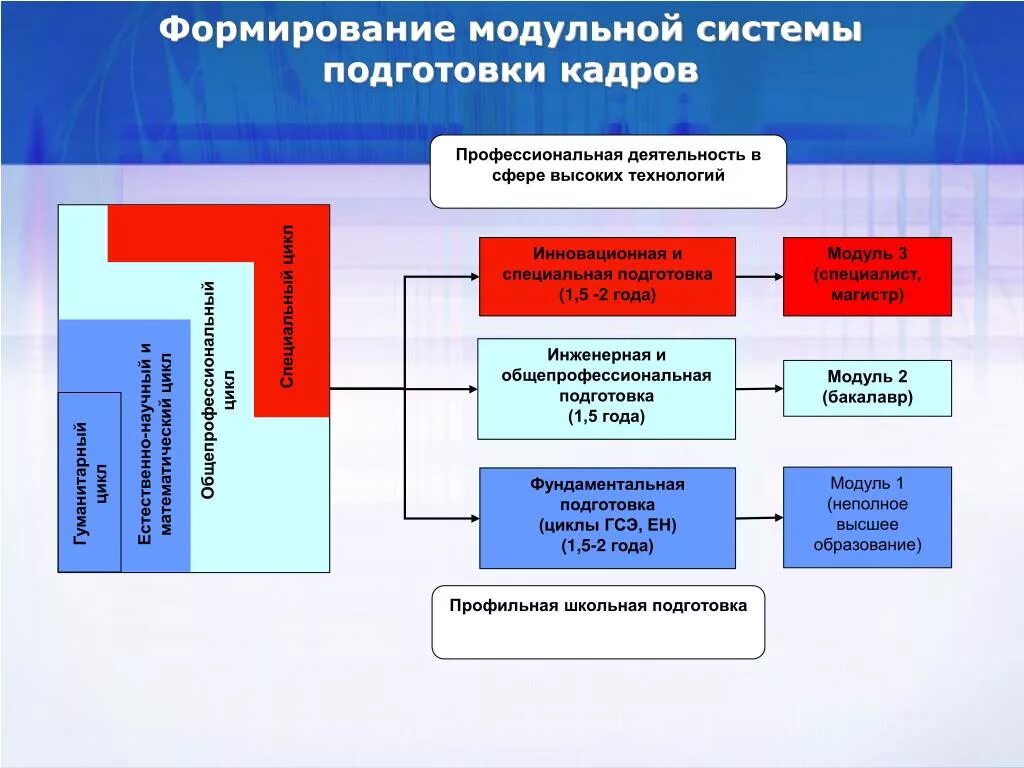 Формирование модульной системы подготовки кадров

Профессиональная деятельность в сфере высоких технологий

Гуманитарный цикл

Естественно-научный и математический цикл

Общепрофессиональный цикл

Специальный цикл

Инновационная и специальная подготовка (1,5 -2 года)

Модуль 3 (специалист, магистр)

Инженерная и общепрофессиональная подготовка (1,5 года)

Модуль 2 (бакалавр)

Фундаментальная подготовка (циклы ГСЭ, ЕН) (1,5-2 года)

Модуль 1 (неполное высшее образование)

Профильная школьная подготовка